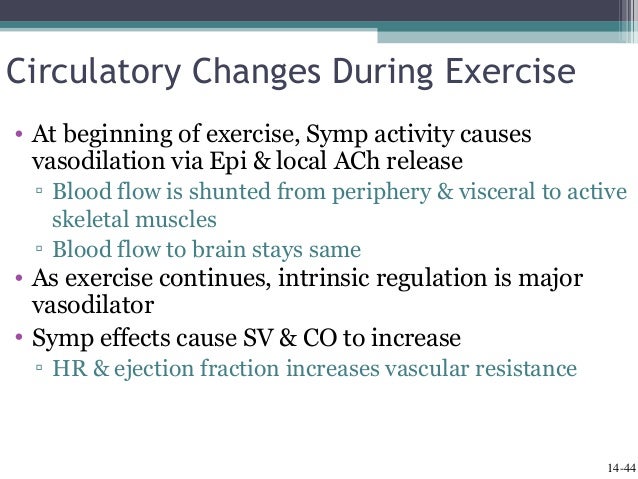 Circulatory Changes During Exercise

• At beginning of exercise, Symp activity causes vasodilation via Epi & local ACh release
▫ Blood flow is shunted from periphery & visceral to active skeletal muscles
▫ Blood flow to brain stays same
• As exercise continues, intrinsic regulation is major vasodilator
• Symp effects cause SV & CO to increase
▫ HR & ejection fraction increases vascular resistance

14-44